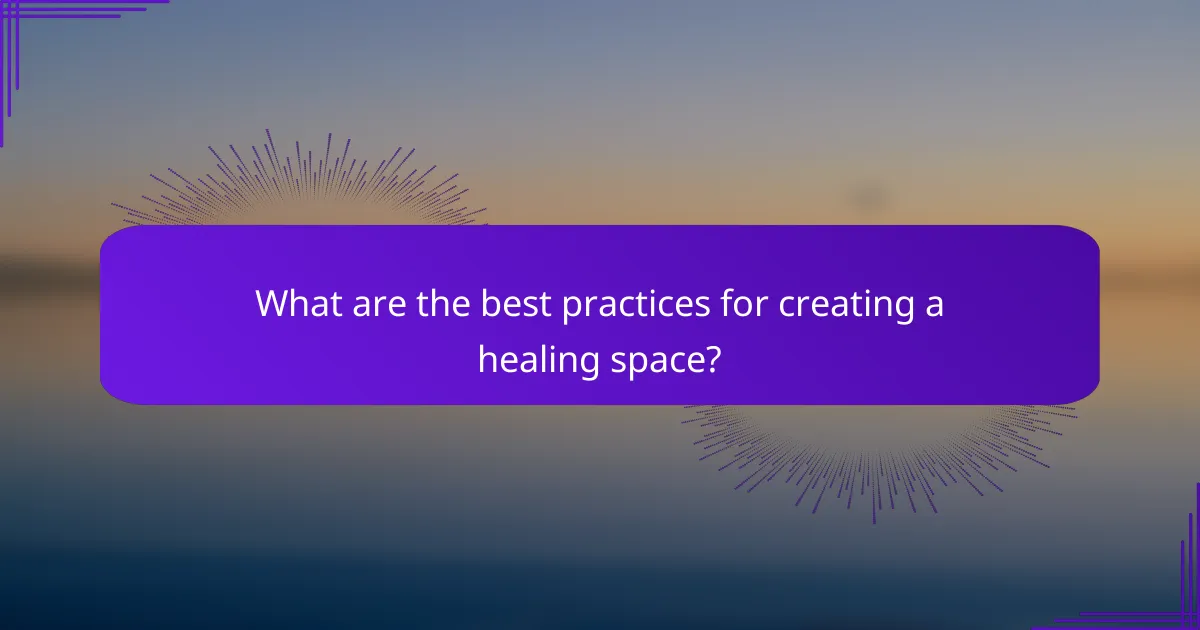 What are the best practices for creating a healing space?